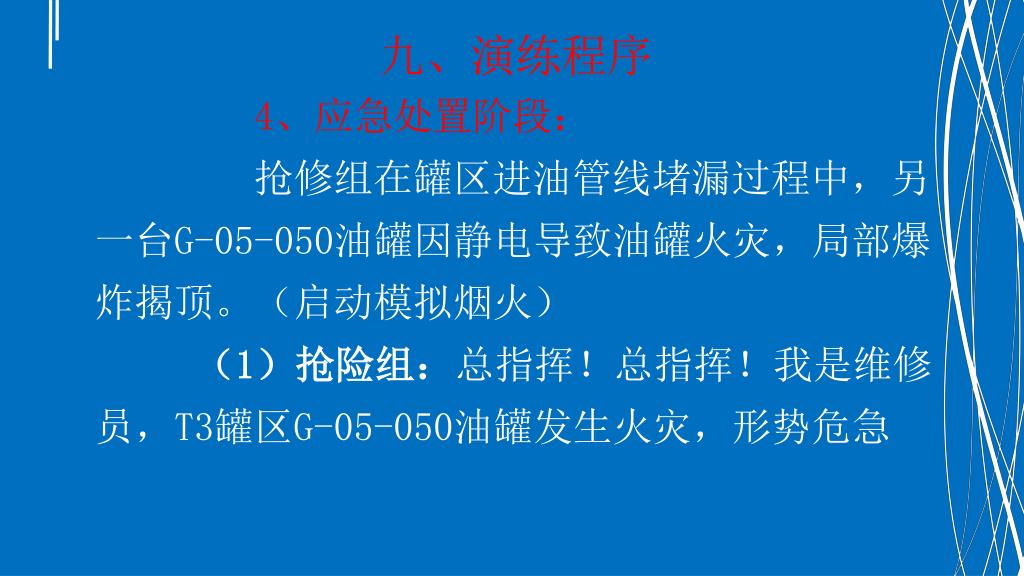 九、演练程序

4、应急处置阶段：

抢修组在罐区进油管线堵漏过程中，另一台G-05-050油罐因静电导致油罐火灾，局部爆炸揭顶。（启动模拟烟火）

（1）抢险组：总指挥！总指挥！我是维修员，T3罐区G-05-050油罐发生火灾，形势危急